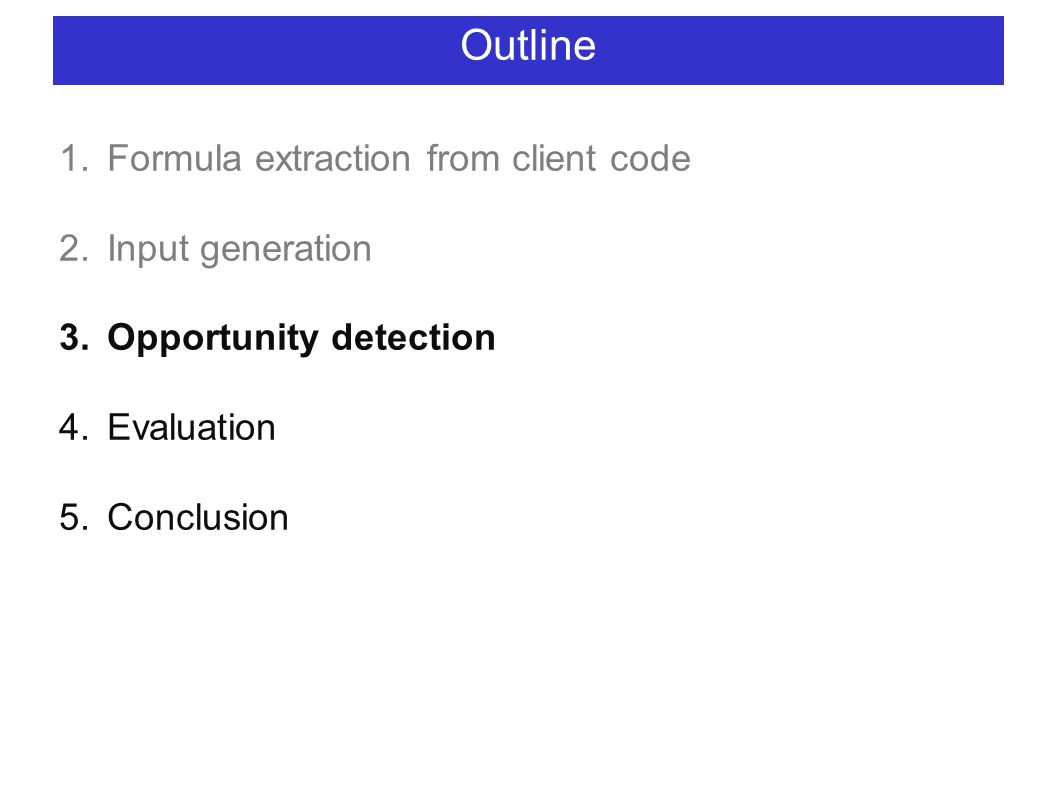 Outline

1. Formula extraction from client code

2. Input generation

3. Opportunity detection

4. Evaluation

5. Conclusion